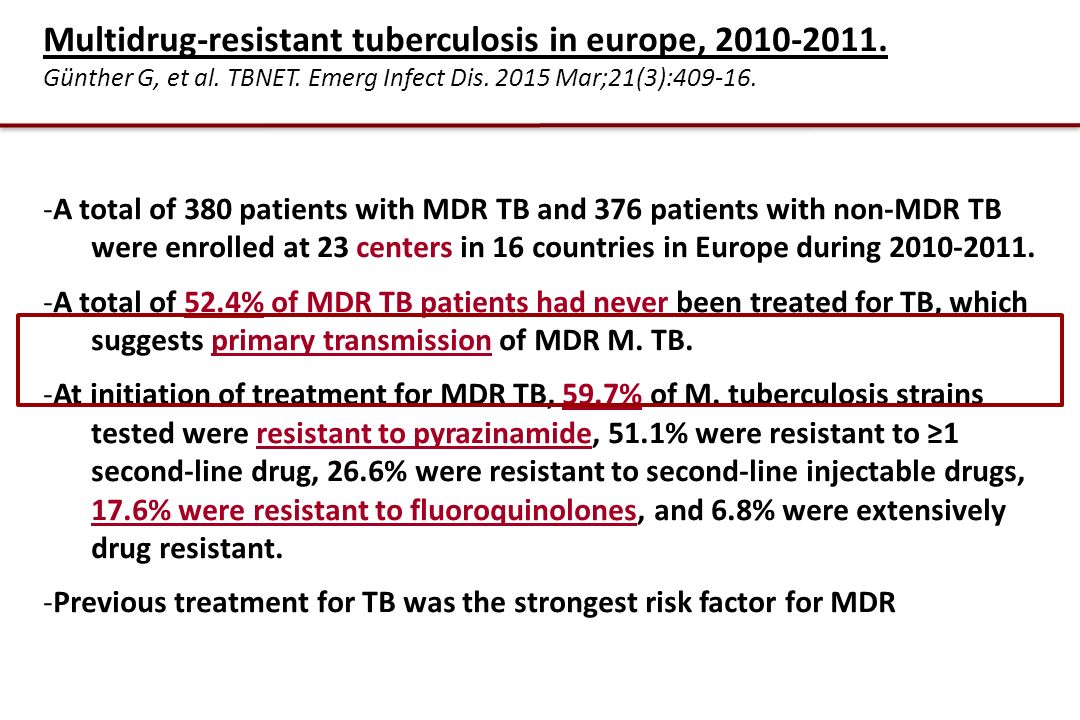 Multidrug-resistant tuberculosis in europe, 2010-2011.
Günther G, et al. TBNET. Emerg Infect Dis. 2015 Mar;21(3):409-16.

-A total of 380 patients with MDR TB and 376 patients with non-MDR TB were enrolled at 23 centers in 16 countries in Europe during 2010-2011.

-A total of 52.4% of MDR TB patients had never been treated for TB, which suggests primary transmission of MDR M. TB.

-At initiation of treatment for MDR TB, 59.7% of M. tuberculosis strains tested were resistant to pyrazinamide, 51.1% were resistant to ≥1 second-line drug, 26.6% were resistant to second-line injectable drugs, 17.6% were resistant to fluoroquinolones, and 6.8% were extensively drug resistant.

-Previous treatment for TB was the strongest risk factor for MDR